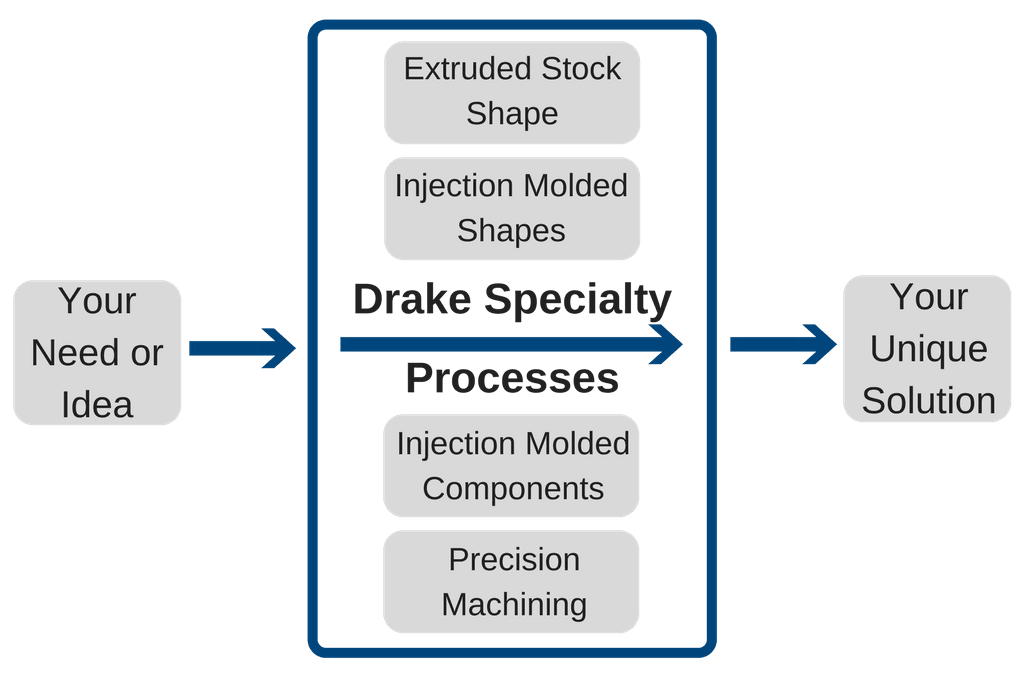 Your Need or Idea

Extruded Stock Shape

Injection Molded Shapes

Drake Specialty Processes

Injection Molded Components

Precision Machining

Your Unique Solution